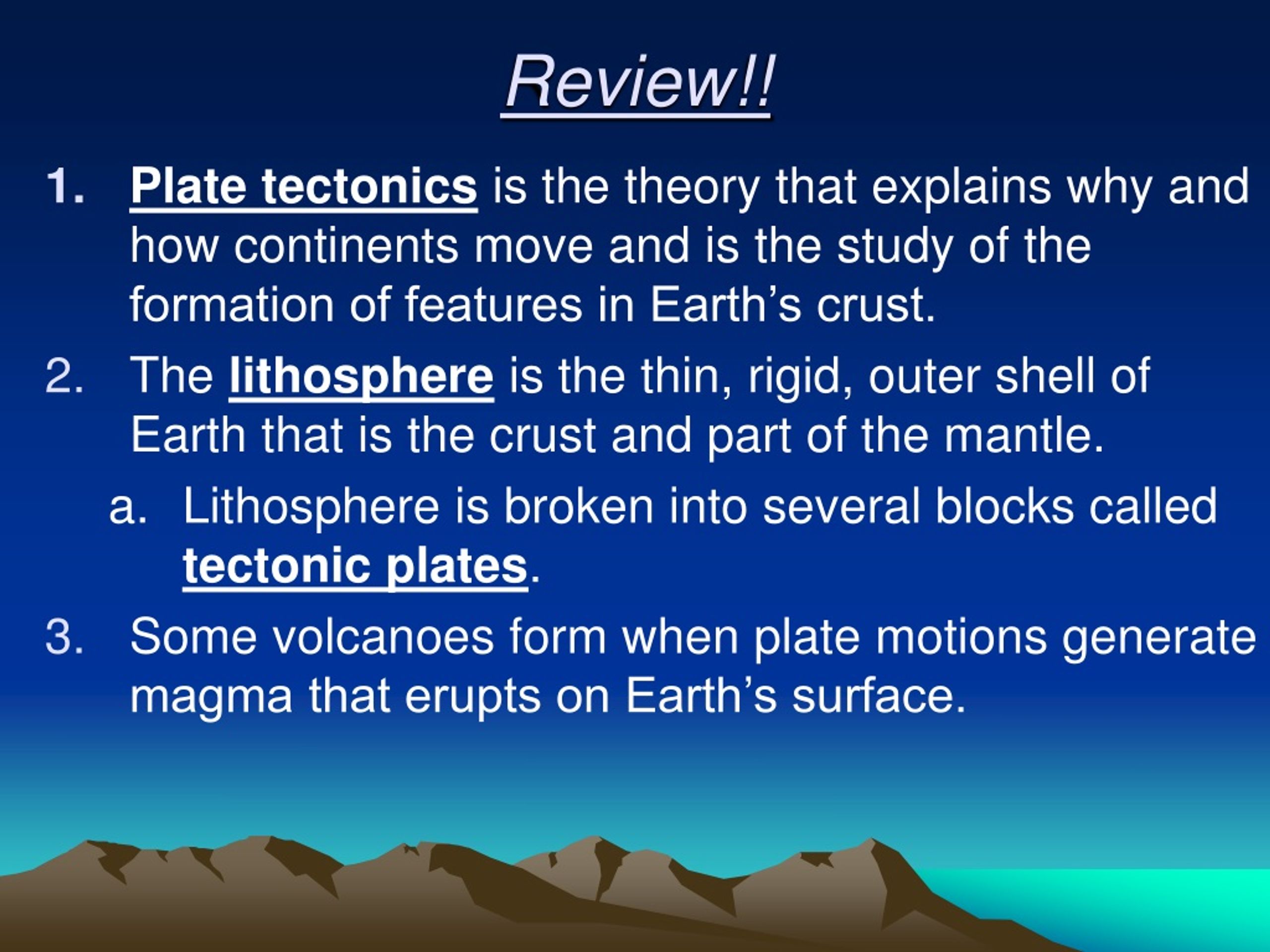 Review!!

1. Plate tectonics is the theory that explains why and how continents move and is the study of the formation of features in Earth’s crust.

2. The lithosphere is the thin, rigid, outer shell of Earth that is the crust and part of the mantle.

a. Lithosphere is broken into several blocks called tectonic plates.

3. Some volcanoes form when plate motions generate magma that erupts on Earth’s surface.